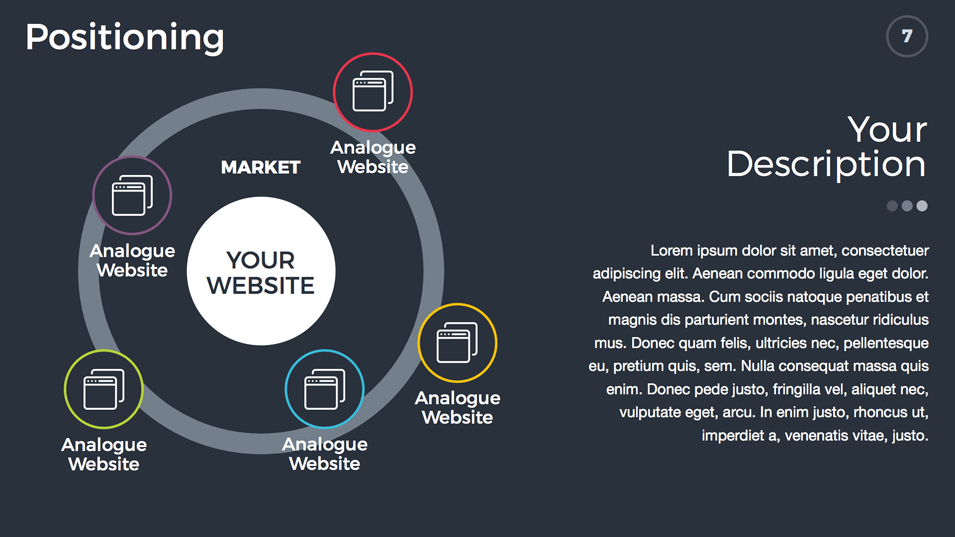 Positioning

7

Analogue Website

MARKET

Analogue Website

YOUR WEBSITE

Analogue Website

Analogue Website

Analogue Website

Your Description

Lorem ipsum dolor sit amet, consectetuer adipiscing elit. Aenean commodo ligula eget dolor. Aenean massa. Cum sociis natoque penatibus et magnis dis parturient montes, nascetur ridiculus mus. Donec quam felis, ultricies nec, pellentesque eu, pretium quis, sem. Nulla consequat massa quis enim. Donec pede justo, fringilla vel, aliquet nec, vulputate eget, arcu. In enim justo, rhoncus ut, imperdiet a, venenatis vitae, justo.